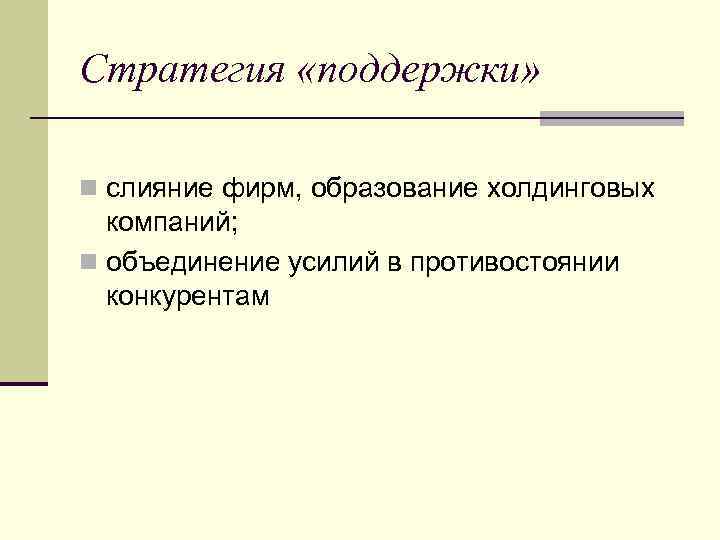 Стратегия «поддержки»

слияние фирм, образование холдинговых компаний;

объединение усилий в противостоянии конкурентам